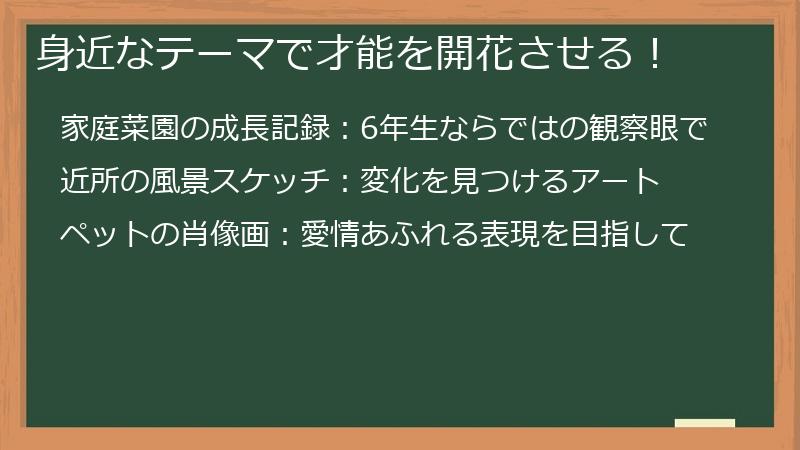 身近なテーマで才能を開花させる！

家庭菜園の成長記録：6年生ならではの観察眼で

近所の風景スケッチ：変化を見つけるアート

ペットの肖像画：愛情あふれる表現を目指して